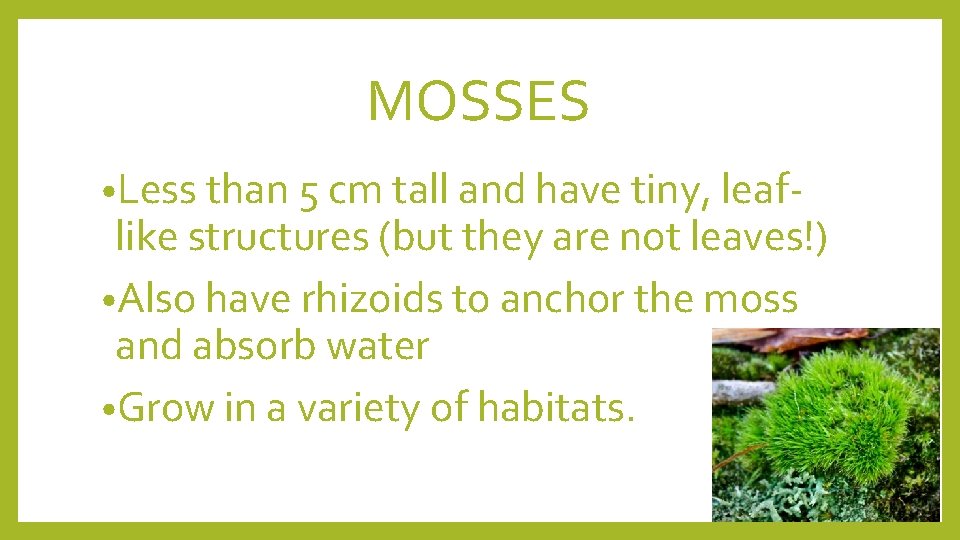 MOSSES

•Less than 5 cm tall and have tiny, leaf-like structures (but they are not leaves!)

•Also have rhizoids to anchor the moss and absorb water

•Grow in a variety of habitats.